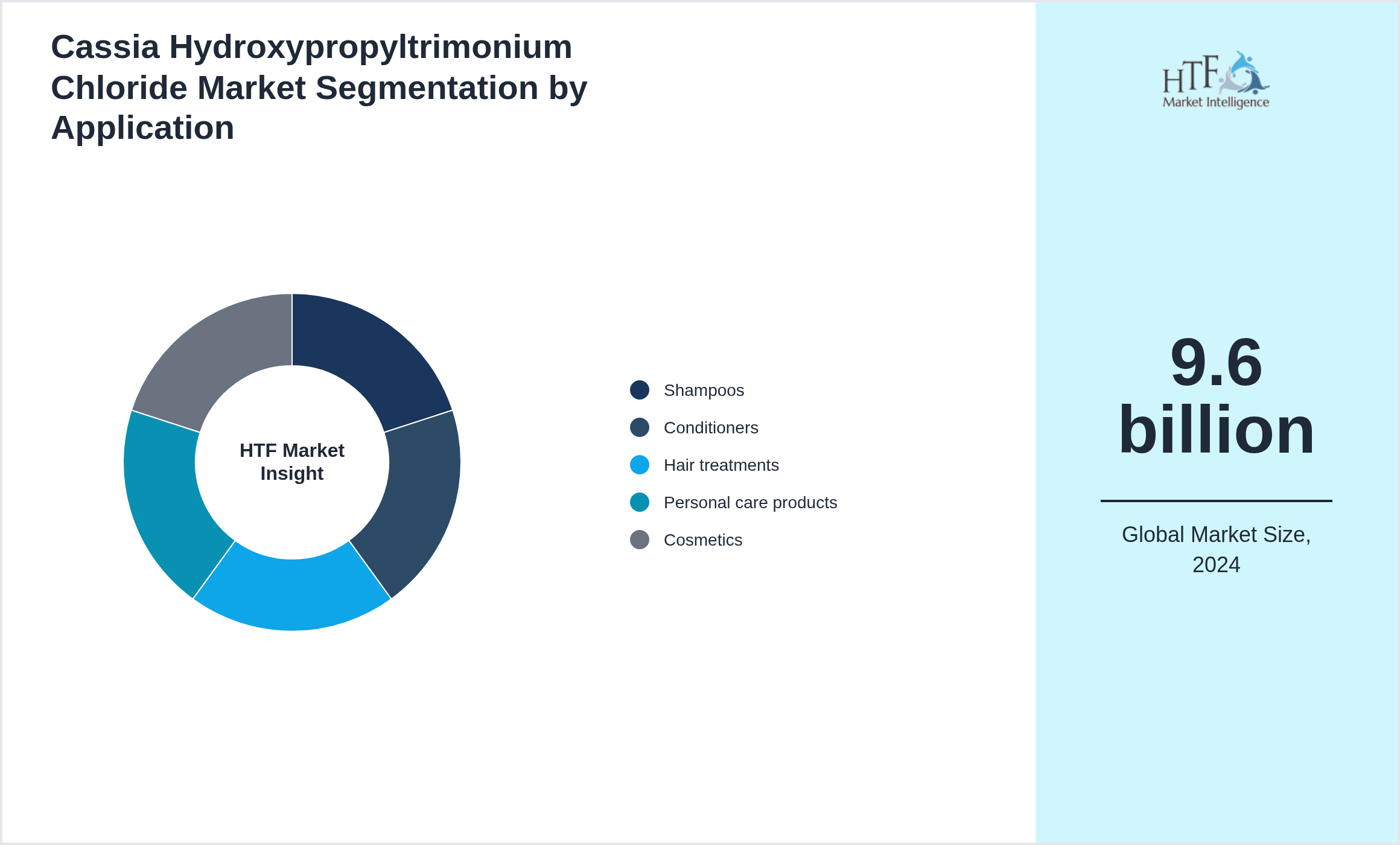 Cassia Hydroxypropyltrimonium Chloride Market Segmentation by Application

HTF Market Insight

Shampoos
Conditioners
Hair treatments
Personal care products
Cosmetics

HTF Market Intelligence

9.6 billion

Global Market Size, 2024